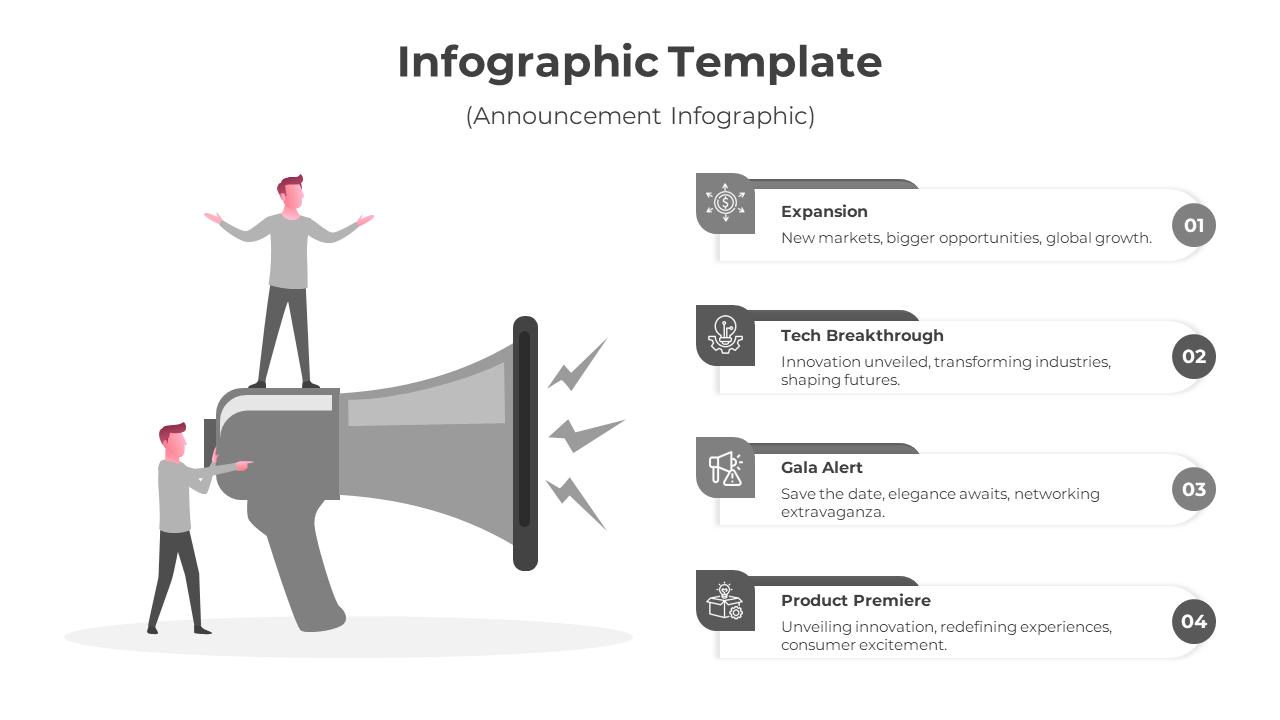 Infographic Template

(Announcement Infographic)

Expansion

New markets, bigger opportunities, global growth.

01

Tech Breakthrough

Innovation unveiled, transforming industries, shaping futures.

02

Gala Alert

Save the date, elegance awaits, networking extravaganza.

03

Product Premiere

Unveiling innovation, redefining experiences, consumer excitement.

04